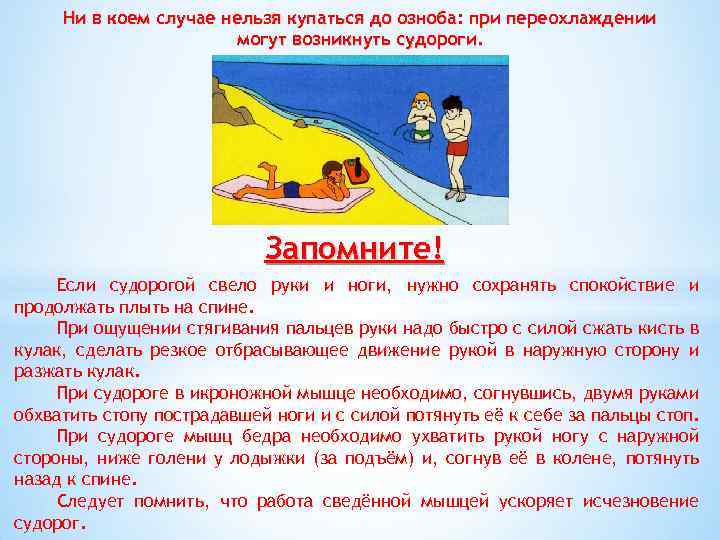 Ни в коем случае нельзя купаться до озноба: при переохлаждении могут возникнуть судороги.

Запомните!

Если судорогой свело руки и ноги, нужно сохранять спокойствие и продолжать плыть на спине.

При ощущении стягивания пальцев руки надо быстро с силой сжать кисть в кулак, сделать резкое отбрасывающее движение рукой в наружную сторону и разжать кулак.

При судороге в икроножной мышце необходимо, согнувшись, двумя руками обхватить стопу пострадавшей ноги и с силой потянуть её к себе за пальцы стоп.

При судороге мышц бедра необходимо ухватить рукой ногу с наружной стороны, ниже голени у лодыжки (за подъём) и, согнув её в колене, потянуть назад к спине.

Следует помнить, что работа сведённой мышцей ускоряет исчезновение судорог.